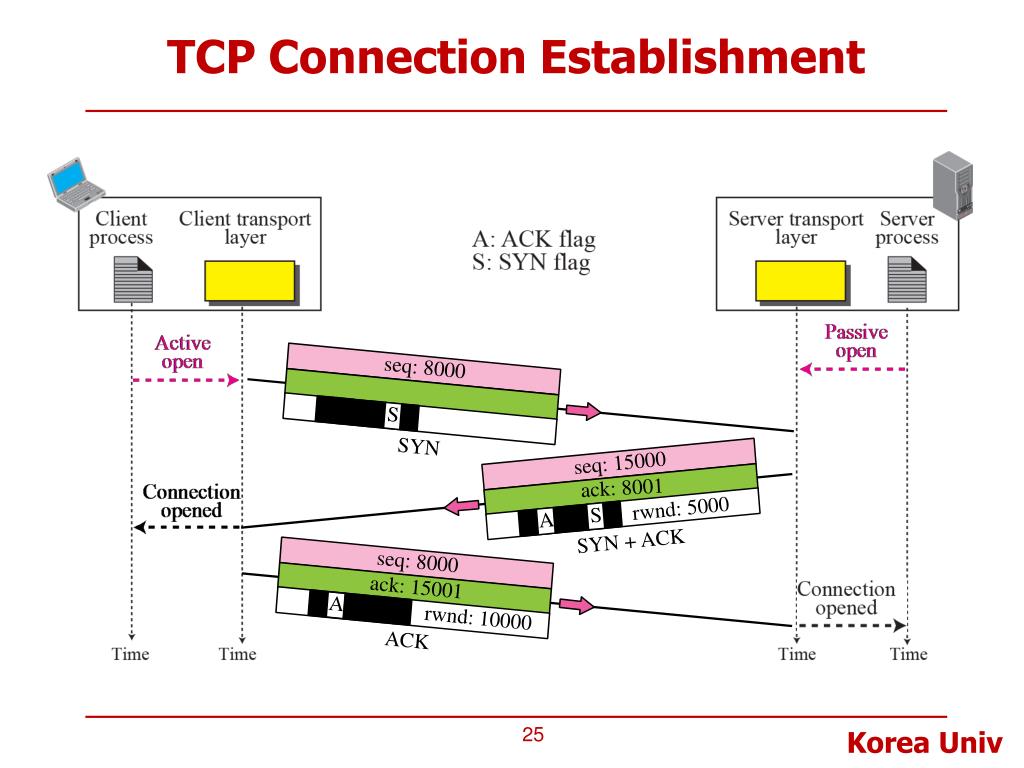 TCP Connection Establishment

Client process

Client transport layer

A: ACK flag
S: SYN flag

Server transport layer

Server process

Active open

Passive open

seq: 8000

S

SYN

seq: 15000

ack: 8001

A

S

rwnd: 5000

SYN + ACK

Connection opened

seq: 8000

ack: 15001

A

rwnd: 10000

ACK

Connection opened

Time

Time

Time

Time

25

Korea Univ